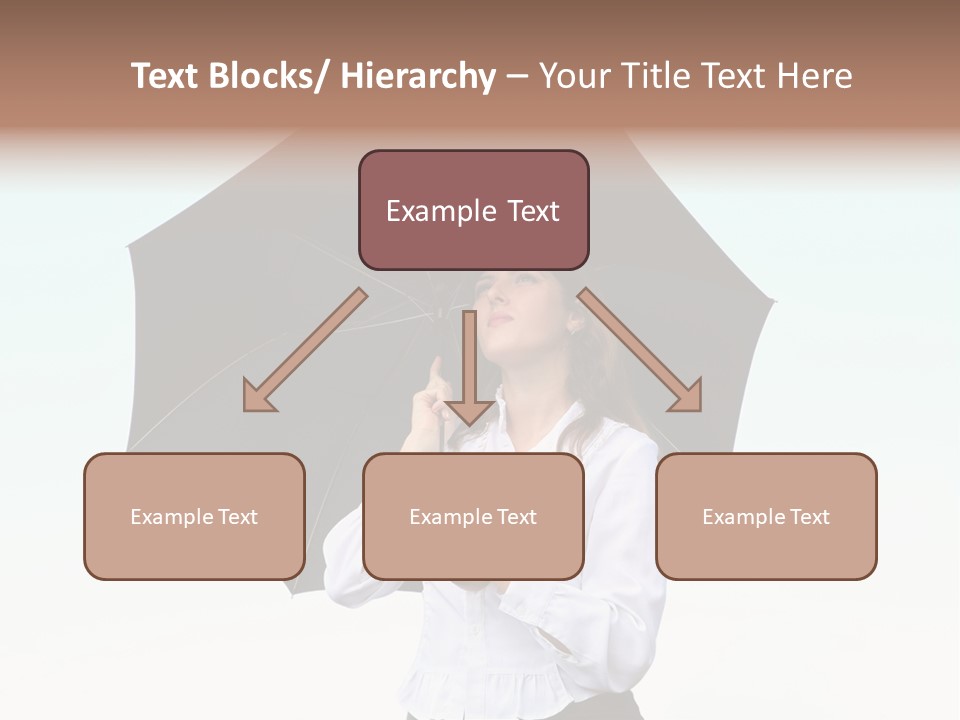 Text Blocks/ Hierarchy – Your Title Text Here

Example Text

Example Text

Example Text

Example Text